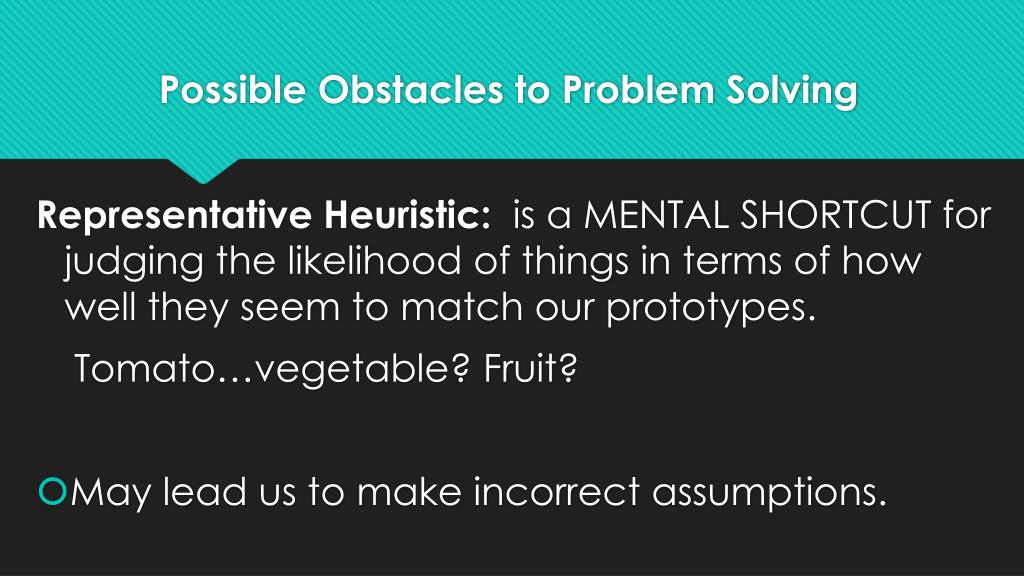 Possible Obstacles to Problem Solving

Representative Heuristic: is a MENTAL SHORTCUT for judging the likelihood of things in terms of how well they seem to match our prototypes.

Tomato…vegetable? Fruit?

May lead us to make incorrect assumptions.